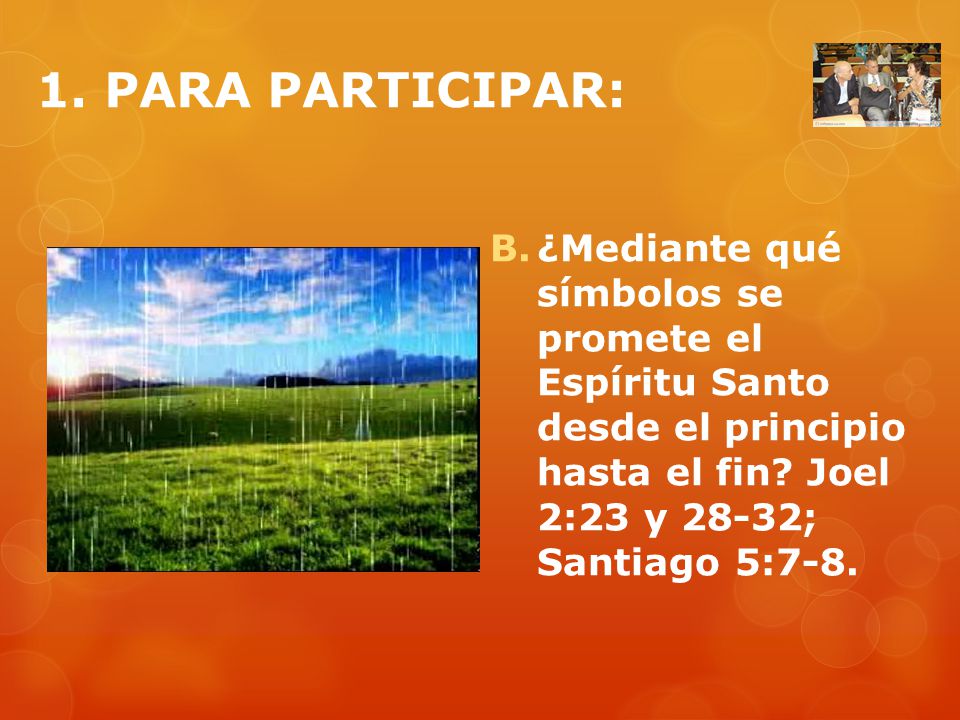 1. PARA PARTICIPAR:

B. ¿Mediante qué símbolos se promete el Espíritu Santo desde el principio hasta el fin? Joel 2:23 y 28-32; Santiago 5:7-8.